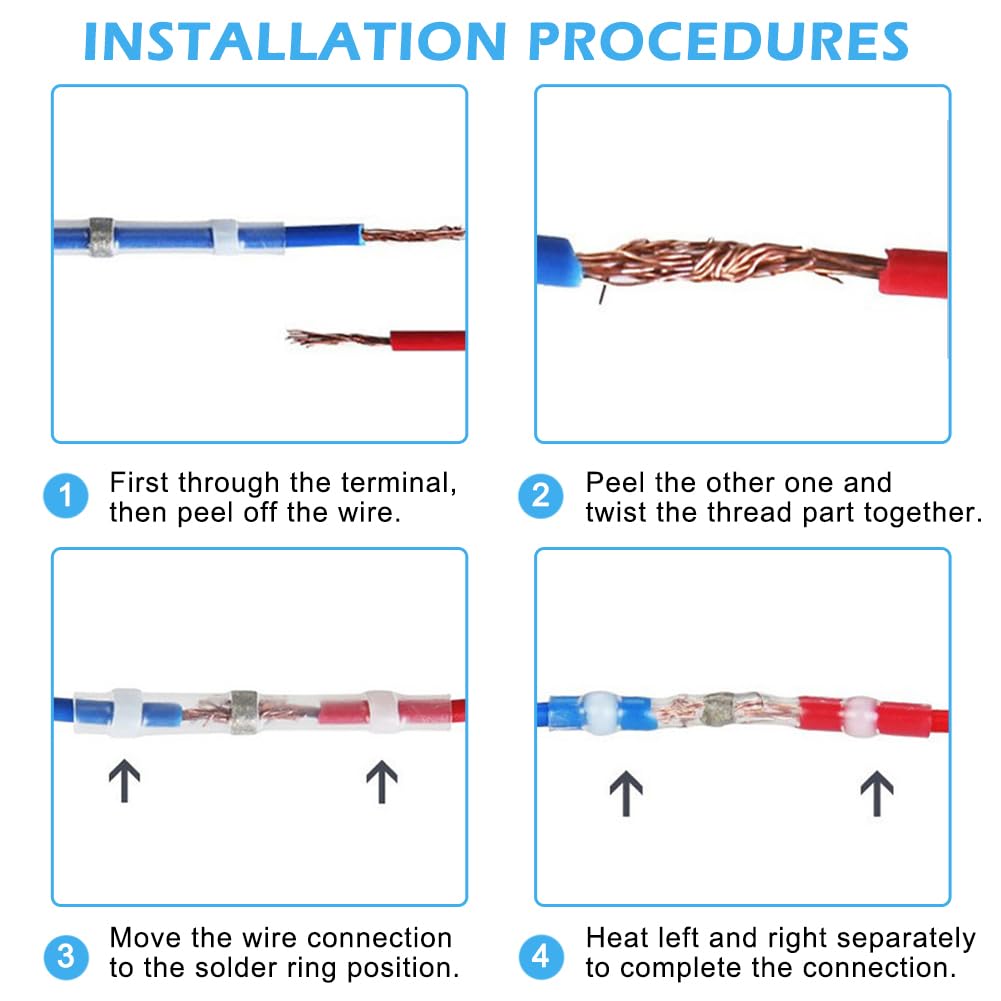 INSTALLATION PROCEDURES

1 First through the terminal, then peel off the wire.

2 Peel the other one and twist the thread part together.

3 Move the wire connection to the solder ring position.

4 Heat left and right separately to complete the connection.